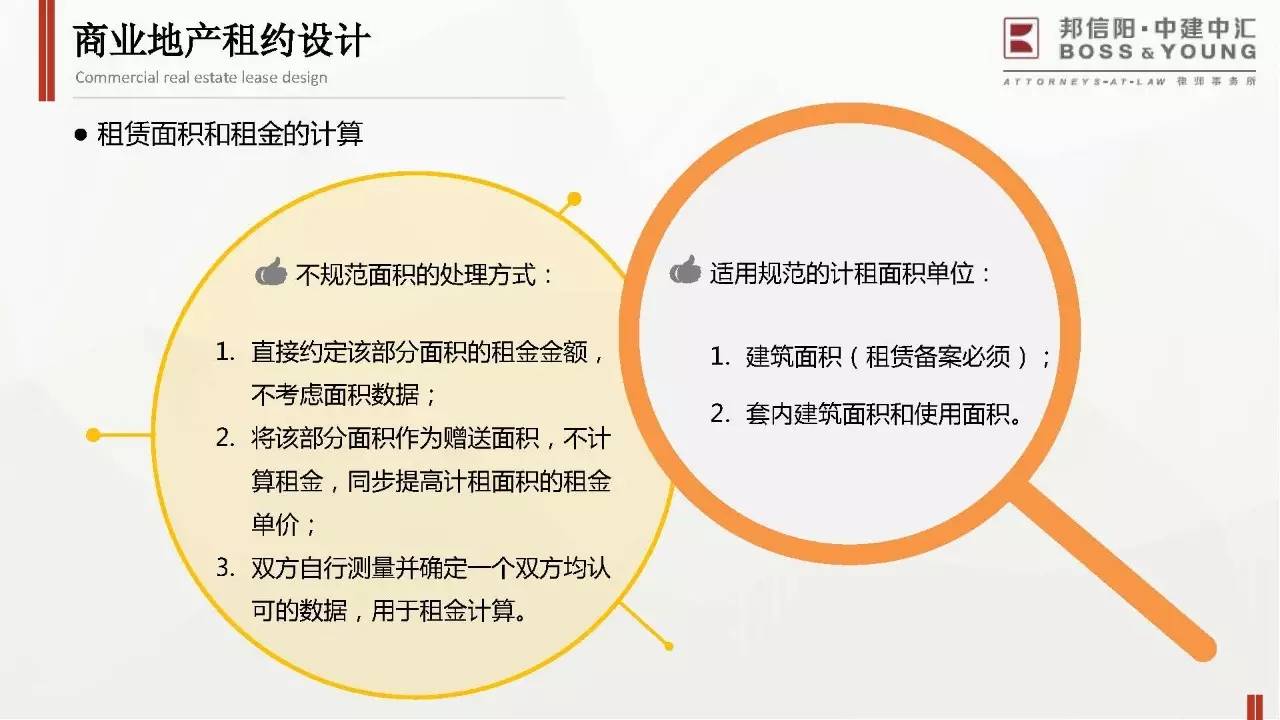 商业地产租约设计
Commercial real estate lease design

邦信阳·中建中汇
BOSS & YOUNG
ATTORNEYS-AT-LAW 律师事务所

● 租赁面积和租金的计算

不规范面积的处理方式：

1. 直接约定该部分面积的租金金额，不考虑面积数据；
2. 将该部分面积作为赠送面积，不计算租金，同步提高计租面积的租金单价；
3. 双方自行测量并确定一个双方均认可的数据，用于租金计算。

适用规范的计租面积单位：

1. 建筑面积（租赁备案必须）；
2. 套内建筑面积和使用面积。